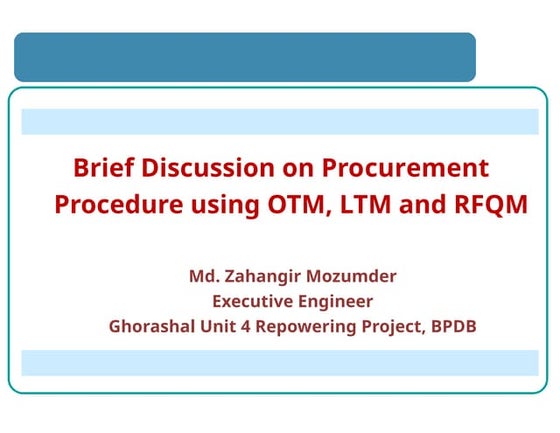 Brief Discussion on Procurement Procedure using OTM, LTM and RFQM

Md. Zahangir Mozumder
Executive Engineer
Ghorashal Unit 4 Repowering Project, BPDB